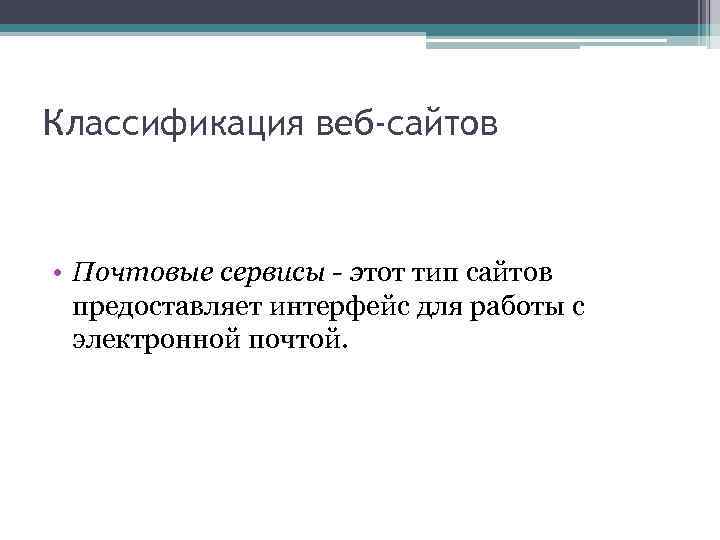 Классификация веб-сайтов

• Почтовые сервисы - этот тип сайтов предоставляет интерфейс для работы с электронной почтой.